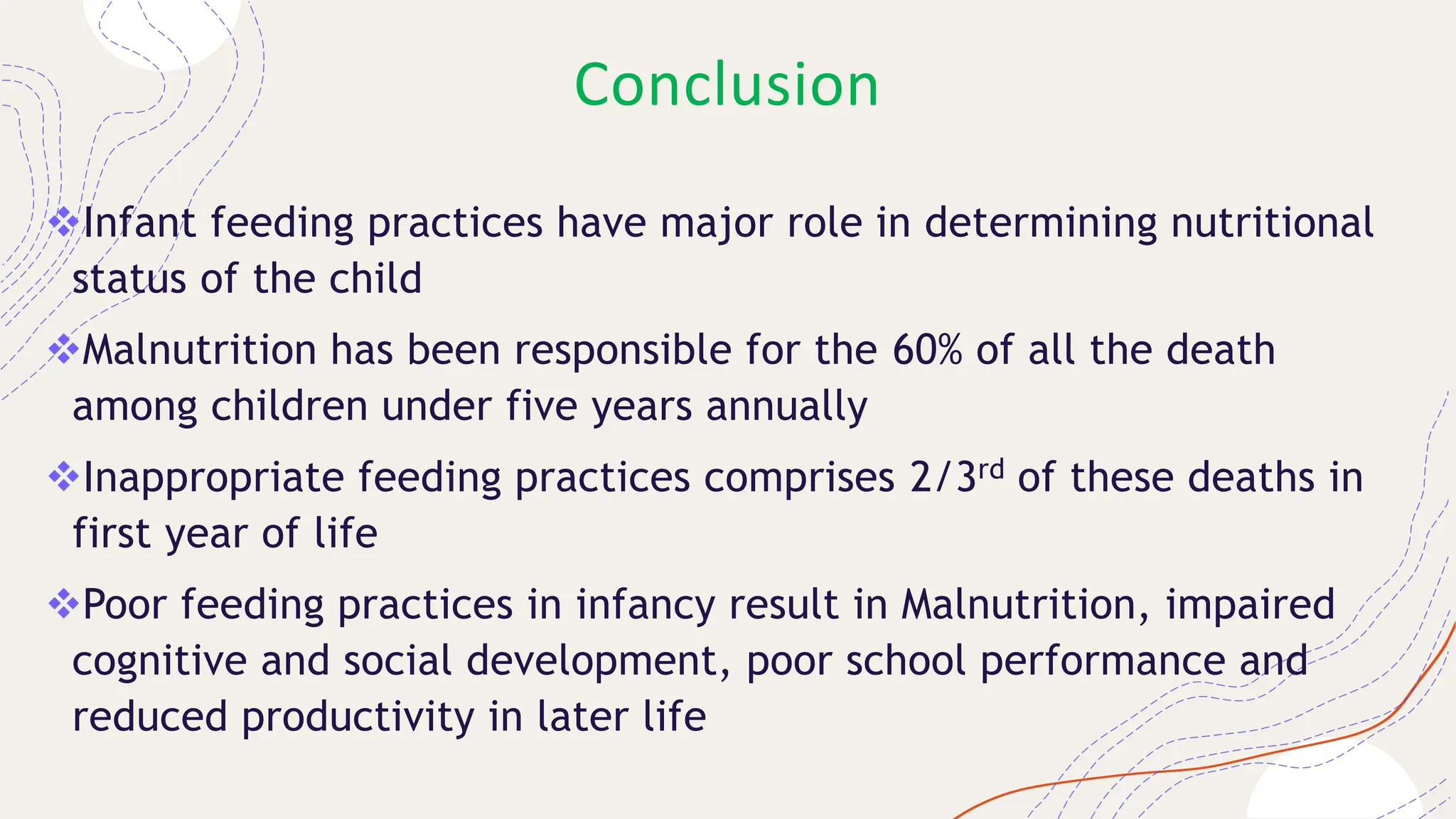 Conclusion

❖Infant feeding practices have major role in determining nutritional status of the child

❖Malnutrition has been responsible for the 60% of all the death among children under five years annually

❖Inappropriate feeding practices comprises 2/3$^{rd}$ of these deaths in first year of life

❖Poor feeding practices in infancy result in Malnutrition, impaired cognitive and social development, poor school performance and reduced productivity in later life